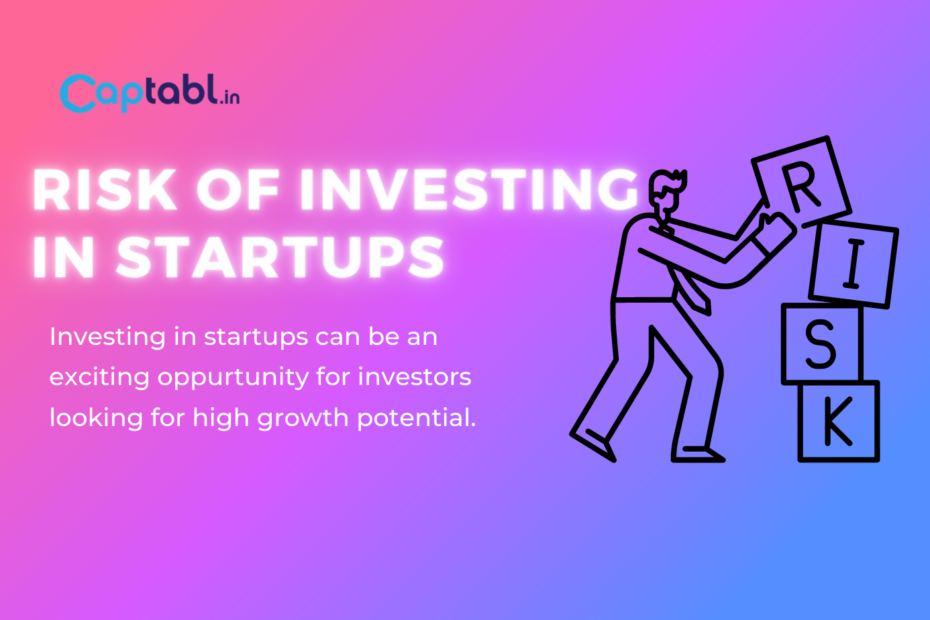 Captabl.in

RISK OF INVESTING IN STARTUPS

Investing in startups can be an exciting oppurtunity for investors looking for high growth potential.

R
I
S
K